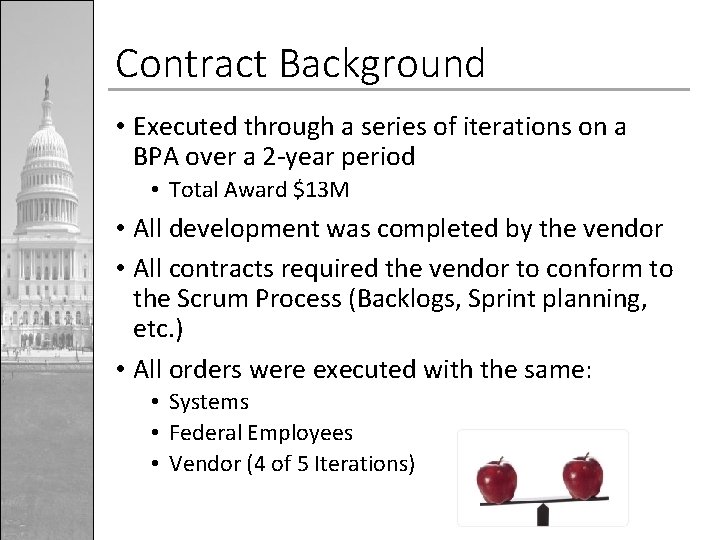 Contract Background

• Executed through a series of iterations on a BPA over a 2-year period
  • Total Award \$13M
• All development was completed by the vendor
• All contracts required the vendor to conform to the Scrum Process (Backlogs, Sprint planning, etc.)
• All orders were executed with the same:
  • Systems
  • Federal Employees
  • Vendor (4 of 5 Iterations)